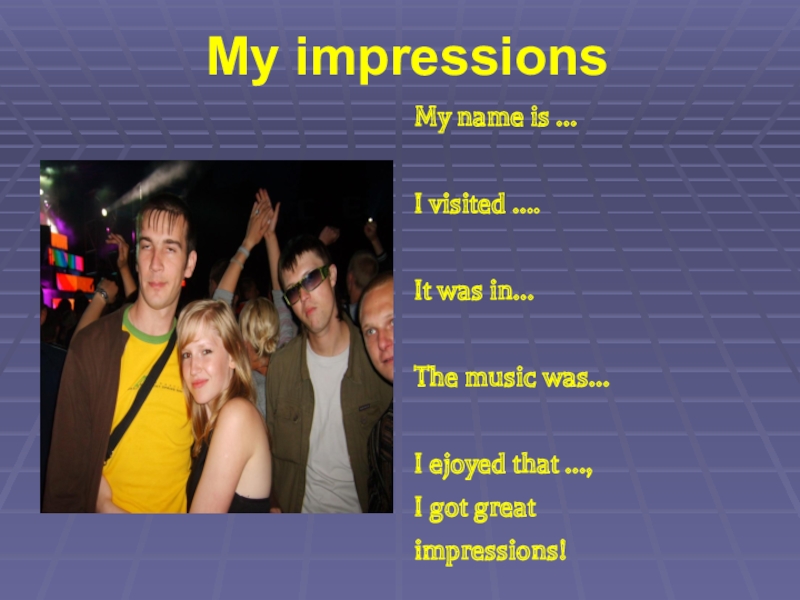 My impressions

My name is …

I visited ….

It was in…

The music was…

I ejoyed that …, I got great impressions!